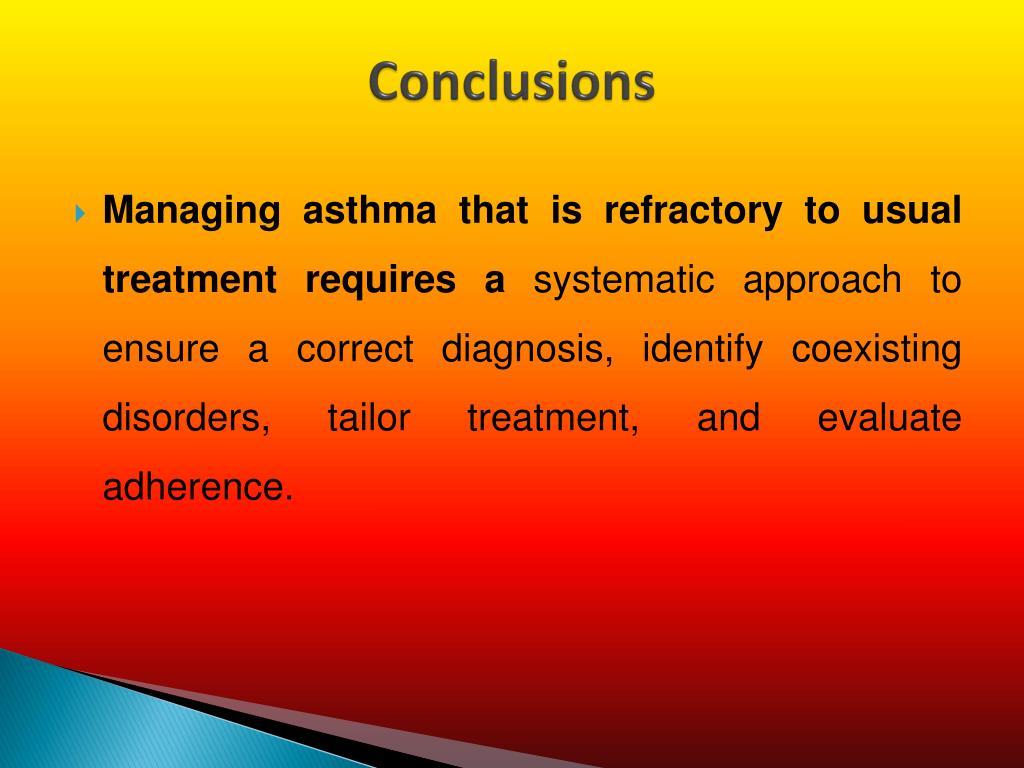 Conclusions

Managing asthma that is refractory to usual treatment requires a systematic approach to ensure a correct diagnosis, identify coexisting disorders, tailor treatment, and evaluate adherence.